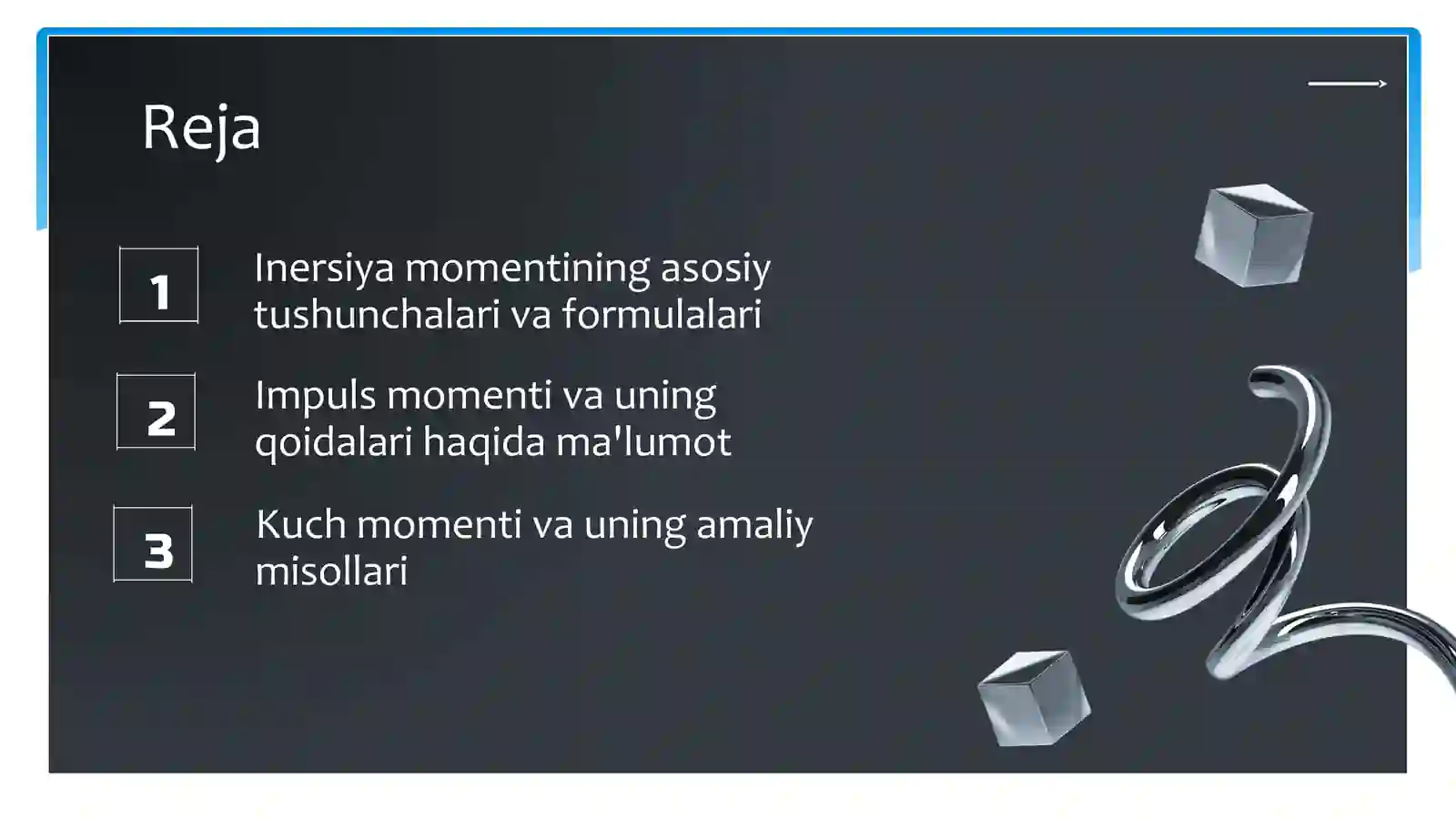 Reja

1 Inersiya momentining asosiy tushunchalari va formulalari

2 Impuls momenti va uning qoidalari haqida ma'lumot

3 Kuch momenti va uning amaliy misollari